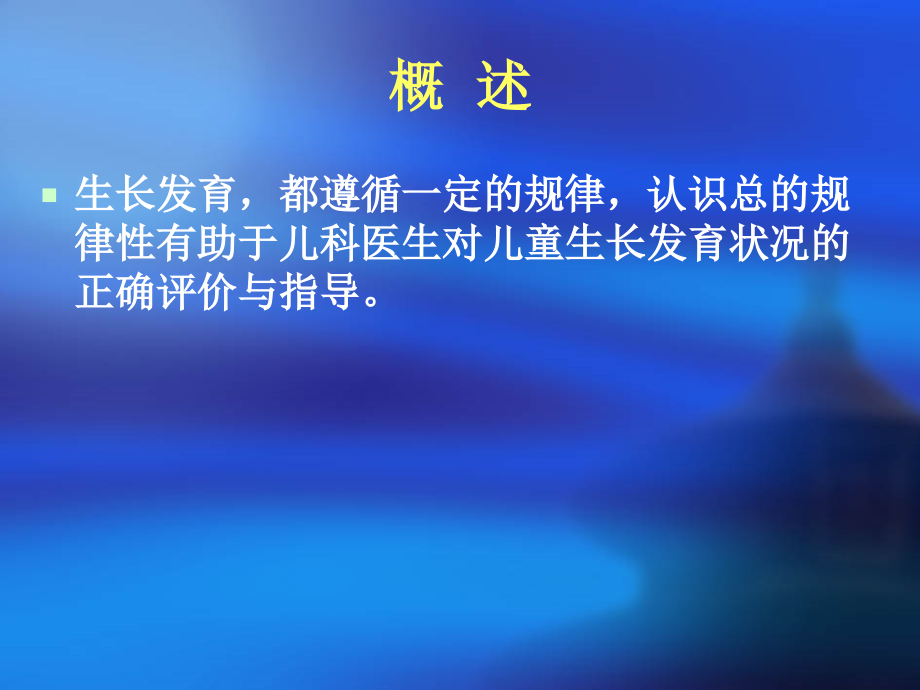 概 述

生长发育，都遵循一定的规律，认识总的规律性有助于儿科医生对儿童生长发育状况的正确评价与指导。